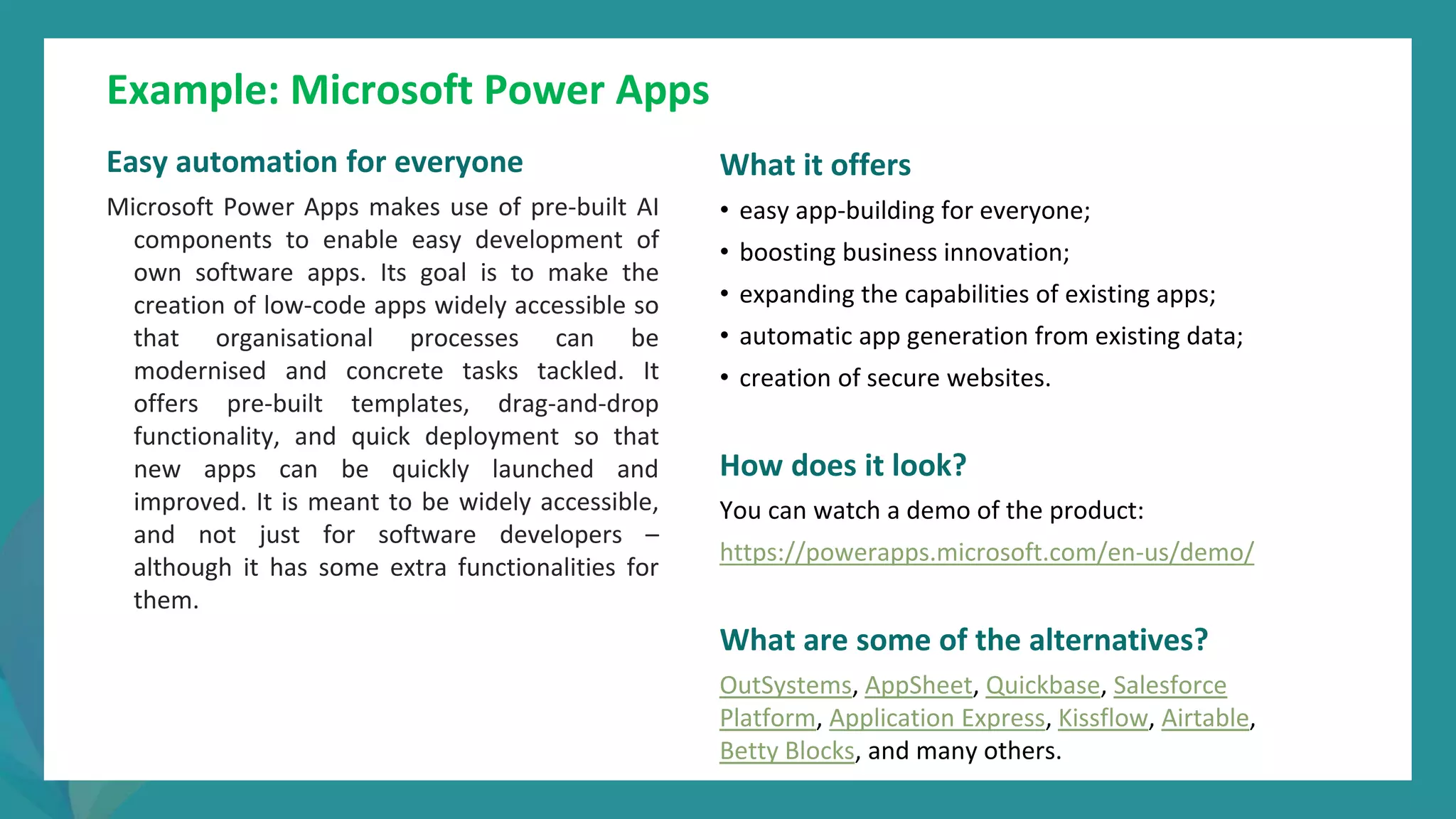 Example: Microsoft Power Apps

Easy automation for everyone

Microsoft Power Apps makes use of pre-built AI components to enable easy development of own software apps. Its goal is to make the creation of low-code apps widely accessible so that organisational processes can be modernised and concrete tasks tackled. It offers pre-built templates, drag-and-drop functionality, and quick deployment so that new apps can be quickly launched and improved. It is meant to be widely accessible, and not just for software developers – although it has some extra functionalities for them.

What it offers

• easy app-building for everyone;
• boosting business innovation;
• expanding the capabilities of existing apps;
• automatic app generation from existing data;
• creation of secure websites.

How does it look?

You can watch a demo of the product:
https://powerapps.microsoft.com/en-us/demo/

What are some of the alternatives?

OutSystems, AppSheet, Quickbase, Salesforce Platform, Application Express, Kissflow, Airtable, Betty Blocks, and many others.